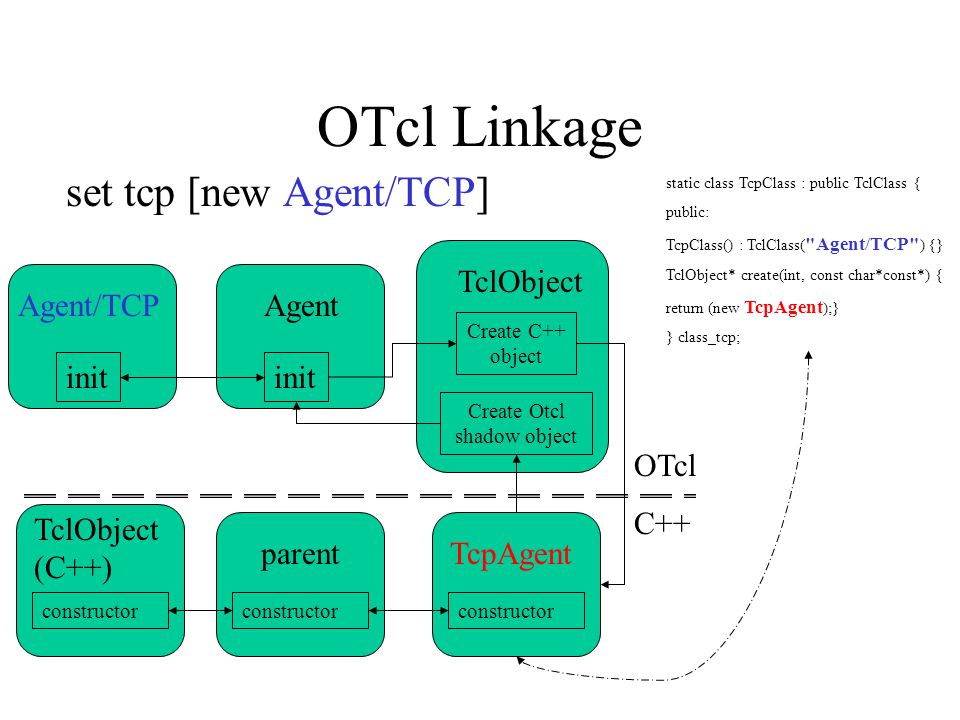 OTcl Linkage

set tcp [new Agent/TCP]

static class TcpClass : public TclClass {
public:
TcpClass() : TclClass("Agent/TCP") {}
TclObject* create(int, const char*const*) {
return (new TcpAgent);}
} class_tcp;

Agent/TCP

init

Agent

init

TclObject

Create C++ object

Create Otcl shadow object

OTcl

C++

TclObject (C++)

constructor

parent

constructor

TcpAgent

constructor